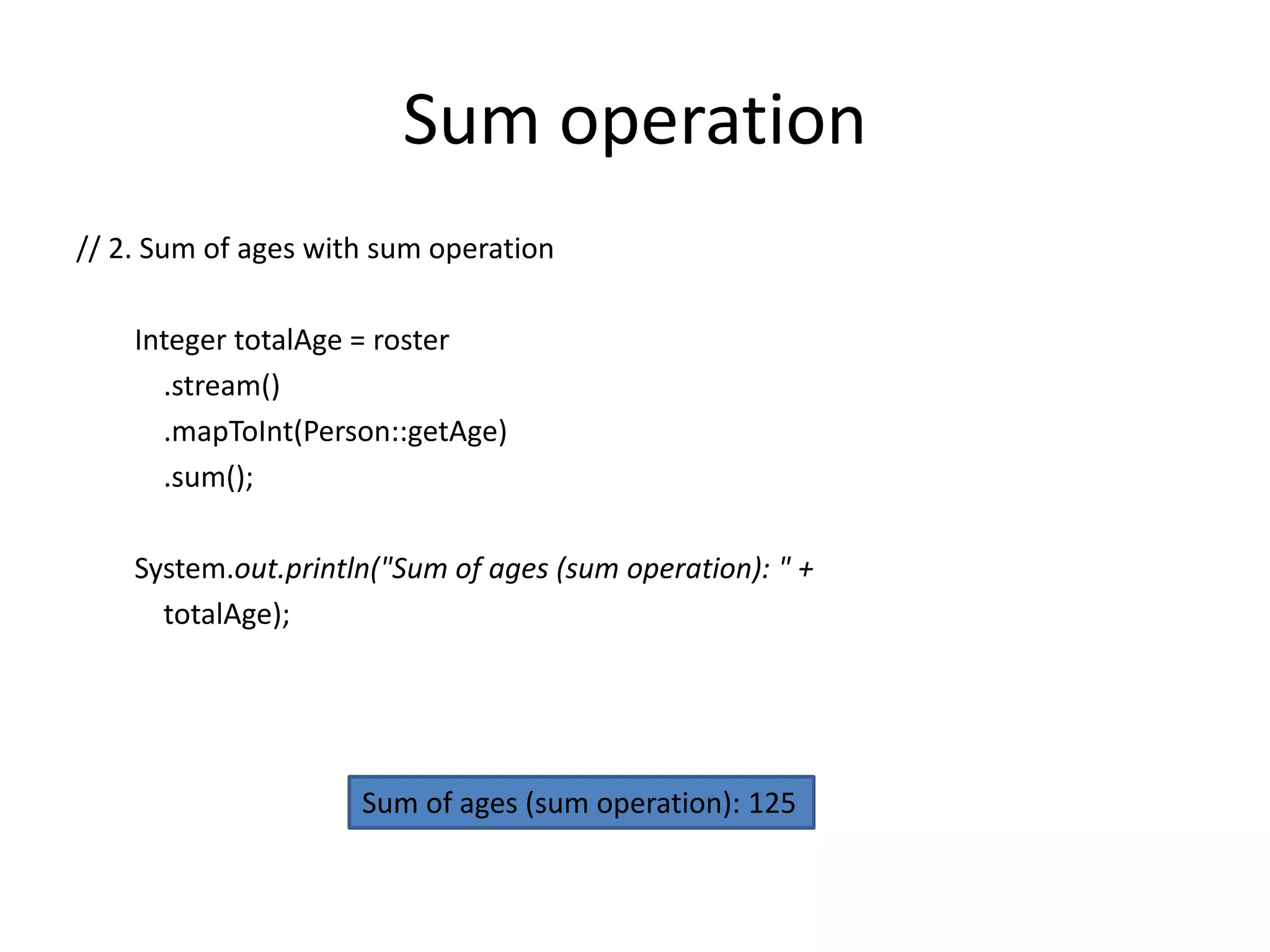 Sum operation

// 2. Sum of ages with sum operation

Integer totalAge = roster
.stream()
.mapToInt(Person::getAge)
.sum();

System.out.println("Sum of ages (sum operation): " +
totalAge);

Sum of ages (sum operation): 125